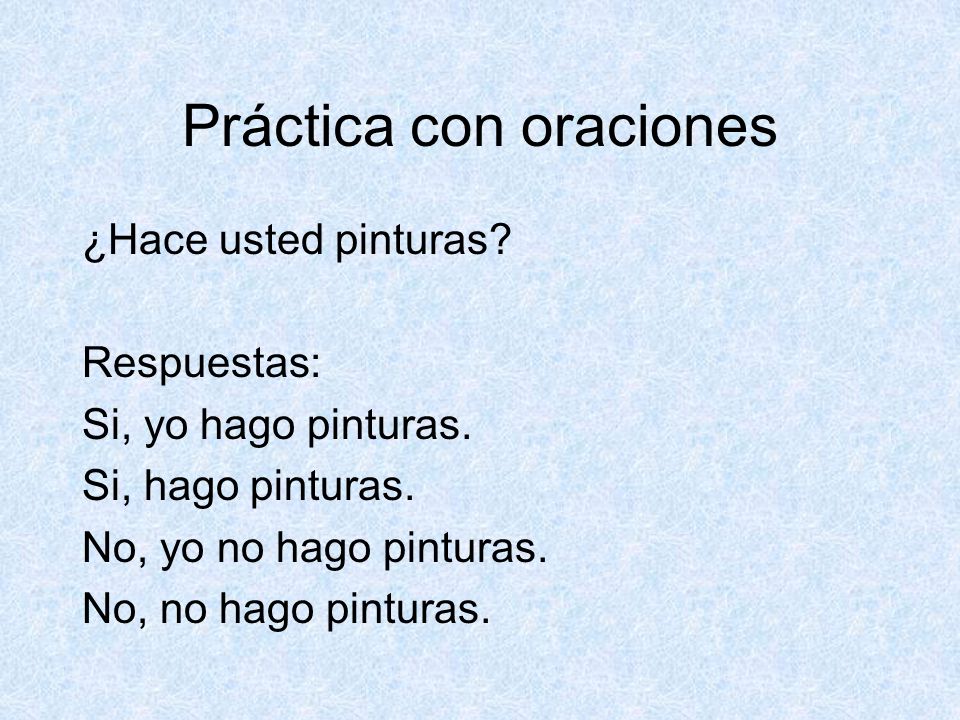 Práctica con oraciones

¿Hace usted pinturas?

Respuestas:
Si, yo hago pinturas.
Si, hago pinturas.
No, yo no hago pinturas.
No, no hago pinturas.